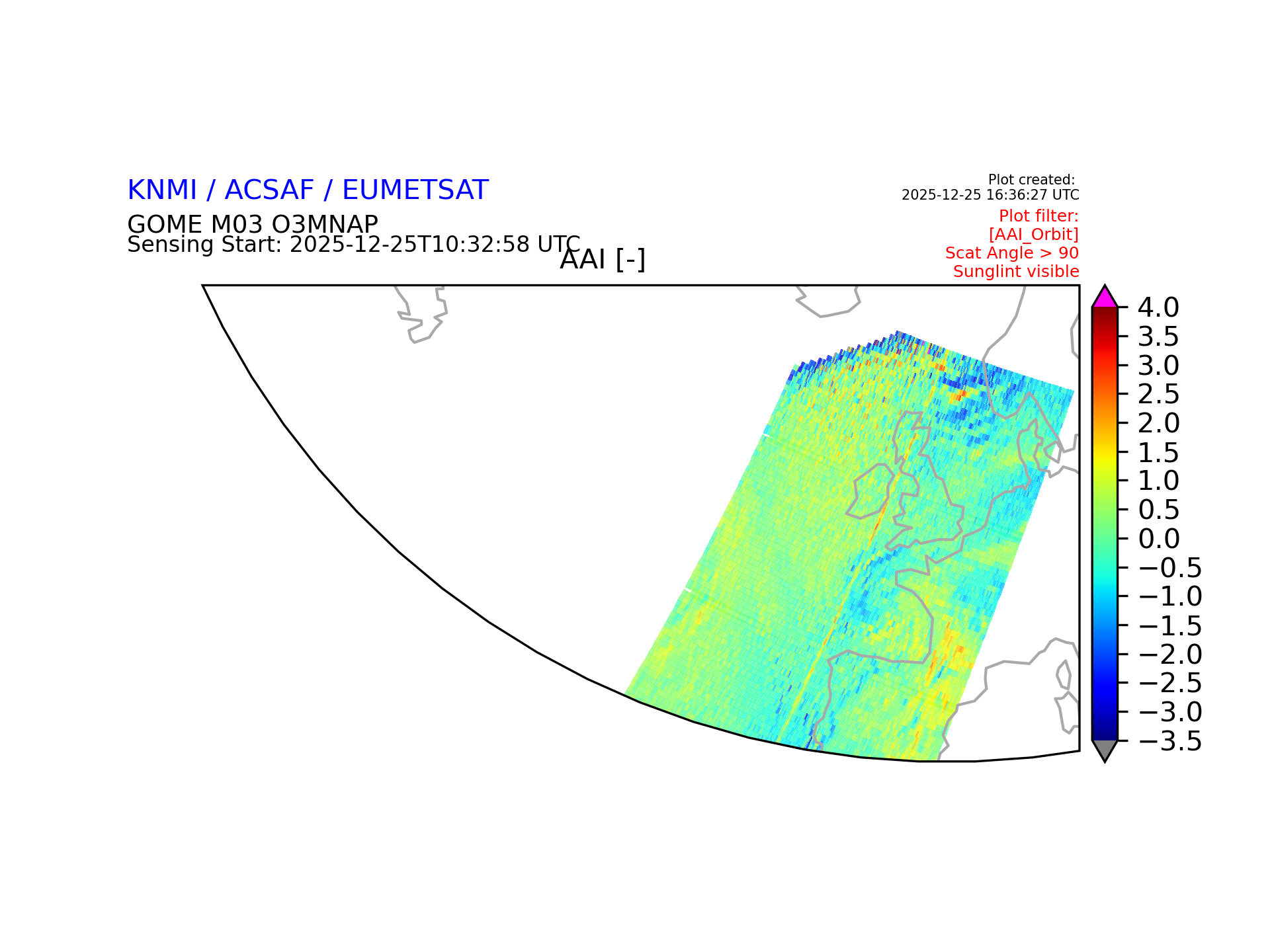 KNMI / ACSAF / EUMETSAT

GOME M03 O3MNAP
Sensing Start: 2025-12-25T10:32:58 UTC

Plot created:
2025-12-25 16:36:27 UTC

Plot filter:
[AAI_Orbit]
Scat Angle > 90
Sunglint visible

AAI [-]

4.0
3.5
3.0
2.5
2.0
1.5
1.0
0.5
0.0
−0.5
−1.0
−1.5
−2.0
−2.5
−3.0
−3.5